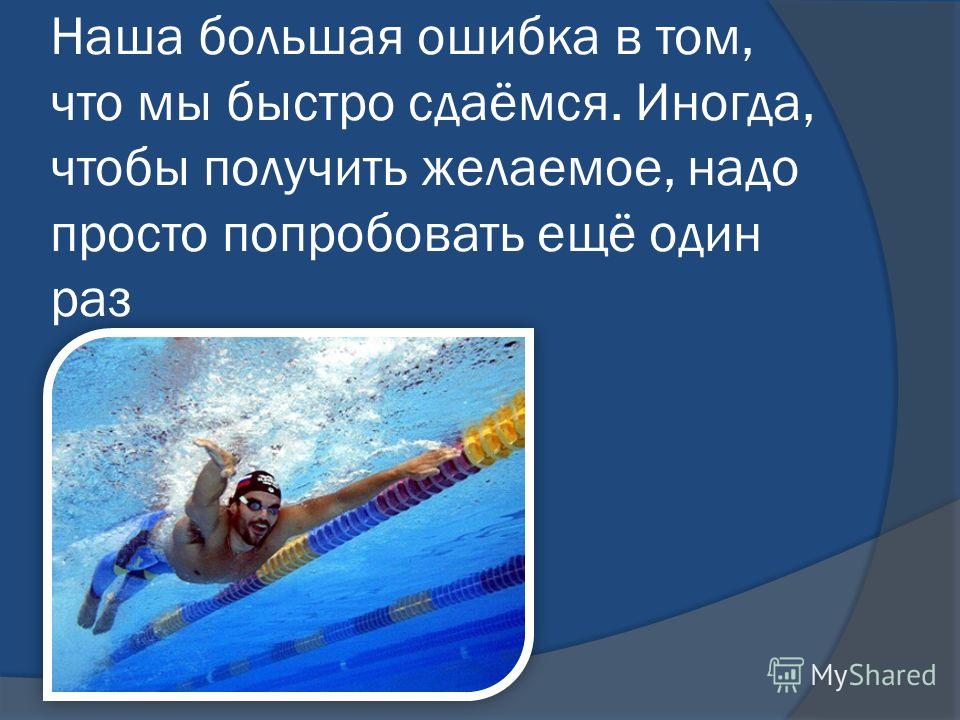 Наша большая ошибка в том, что мы быстро сдаёмся. Иногда, чтобы получить желаемое, надо просто попробовать ещё один раз

MyShared